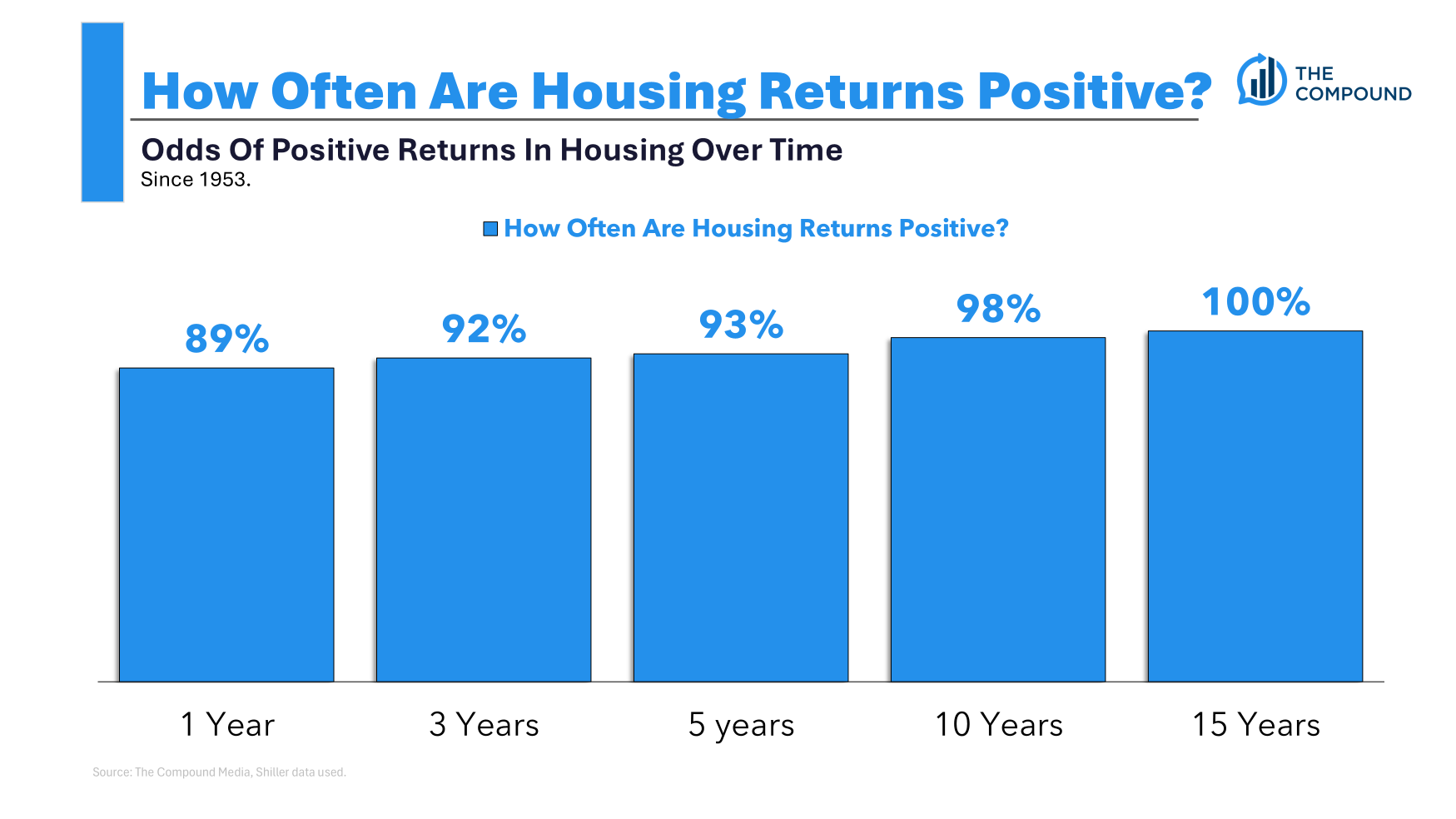 How Often Are Housing Returns Positive?

THE COMPOUND

Odds Of Positive Returns In Housing Over Time
Since 1953.

How Often Are Housing Returns Positive?

89%
92%
93%
98%
100%

1 Year
3 Years
5 years
10 Years
15 Years

Source: The Compound Media, Shiller data used.